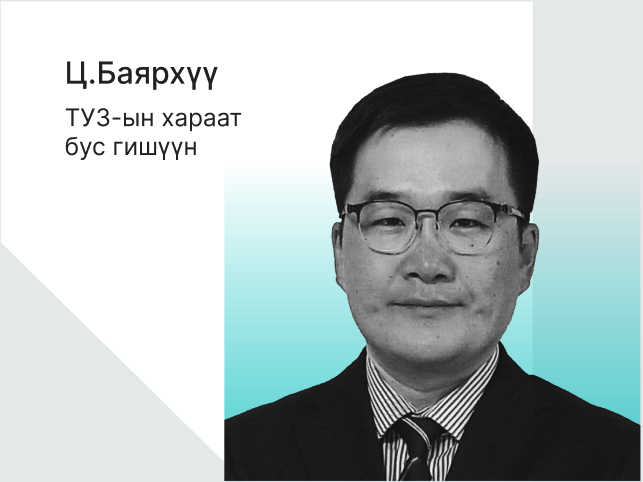 Ц.Баярхүү

ТУЗ-ын хараат бус гишүүн